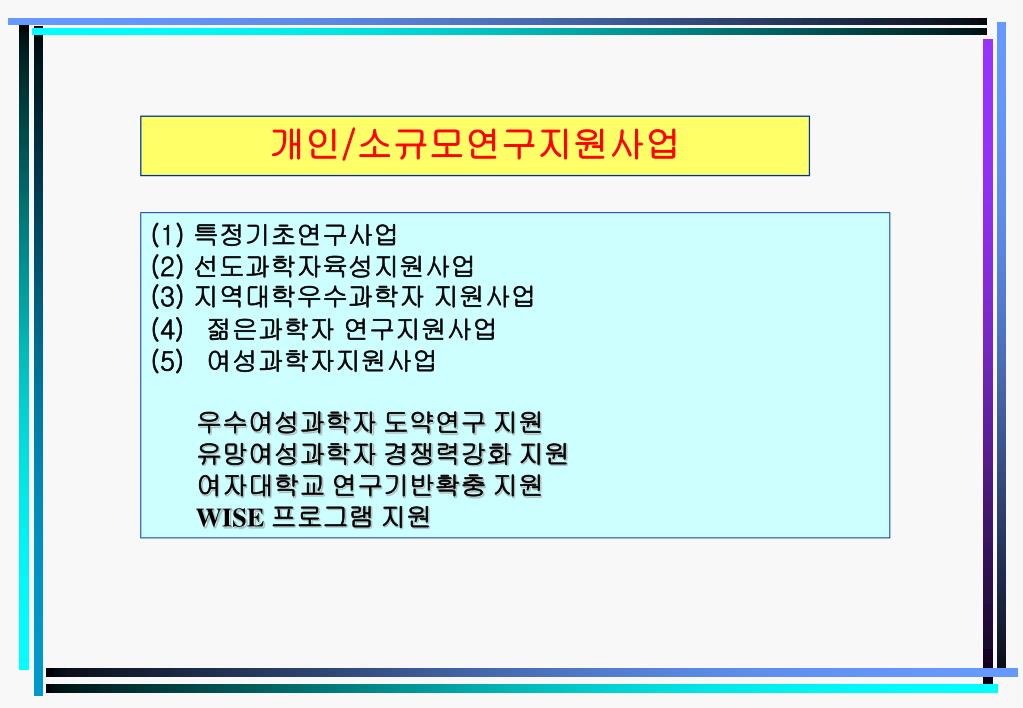 개인/소규모연구지원사업

(1) 특정기초연구사업
(2) 선도과학자육성지원사업
(3) 지역대학우수과학자 지원사업
(4) 젊은과학자 연구지원사업
(5) 여성과학자지원사업

우수여성과학자 도약연구 지원
유망여성과학자 경쟁력강화 지원
여자대학교 연구기반확충 지원
WISE 프로그램 지원